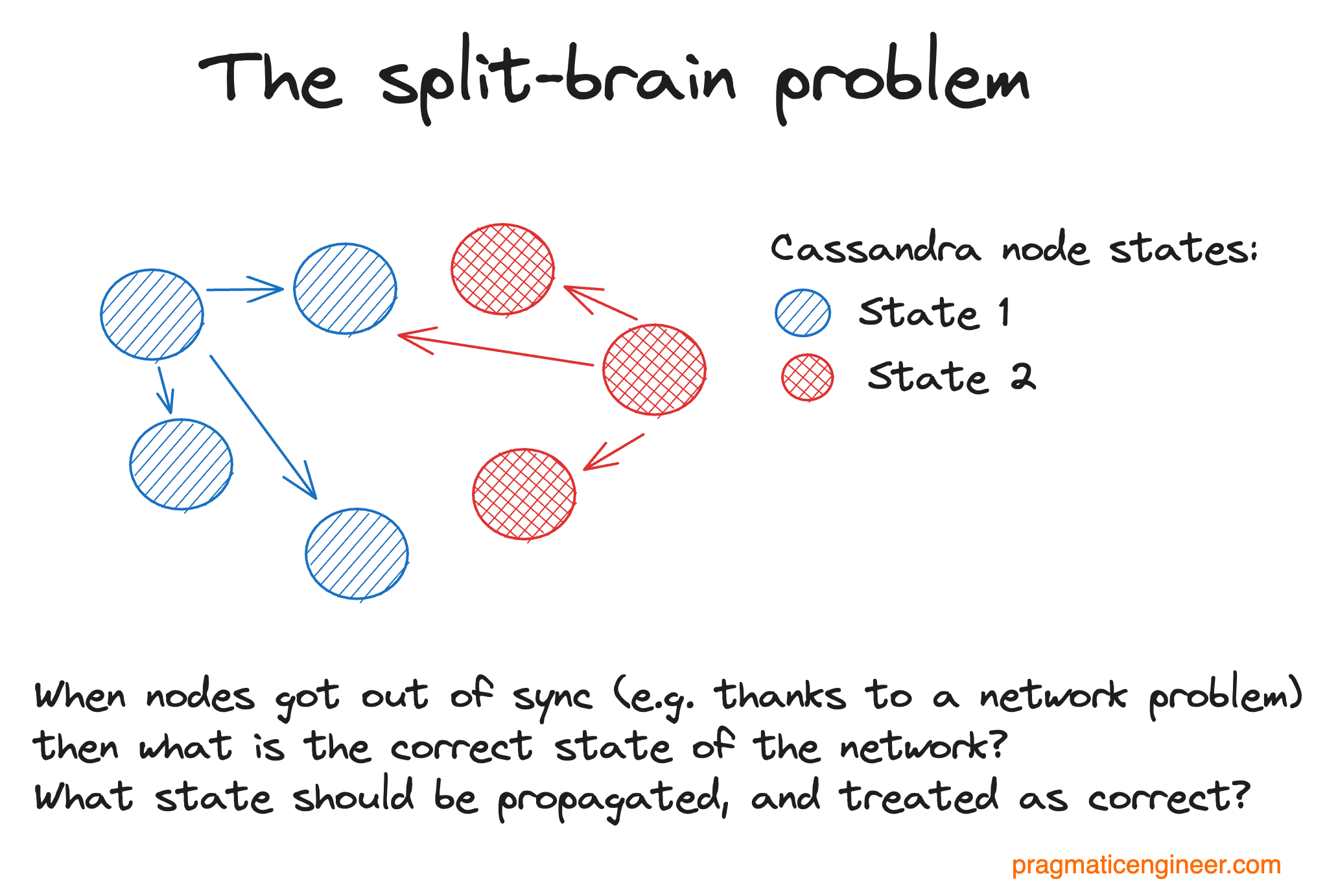 The split-brain problem

Cassandra node states:

State 1

State 2

When nodes got out of sync (e.g. thanks to a network problem) then what is the correct state of the network?
What state should be propagated, and treated as correct?

pragmaticengineer.com